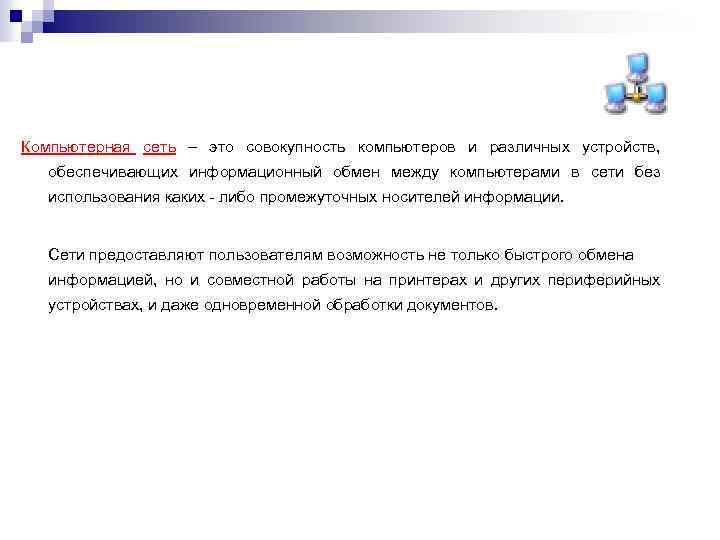 Компьютерная сеть – это совокупность компьютеров и различных устройств, обеспечивающих информационный обмен между компьютерами в сети без использования каких - либо промежуточных носителей информации.

Сети предоставляют пользователям возможность не только быстрого обмена информацией, но и совместной работы на принтерах и других периферийных устройствах, и даже одновременной обработки документов.